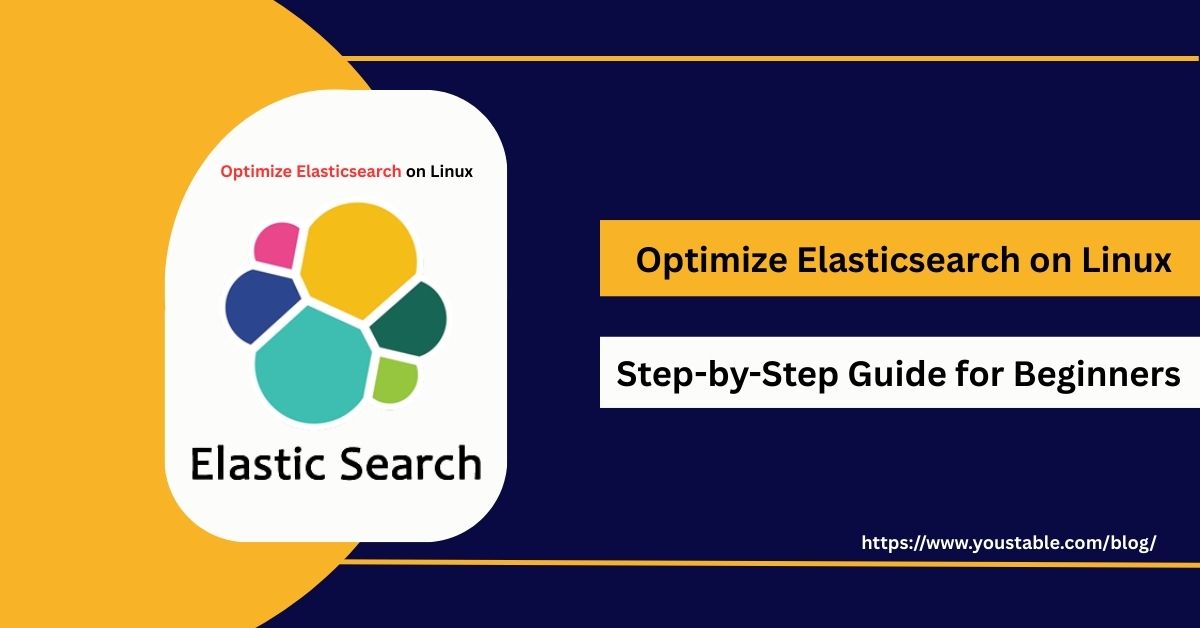 Optimize Elasticsearch on Linux

Elastic Search

Optimize Elasticsearch on Linux

Step-by-Step Guide for Beginners

https://www.youstable.com/blog/